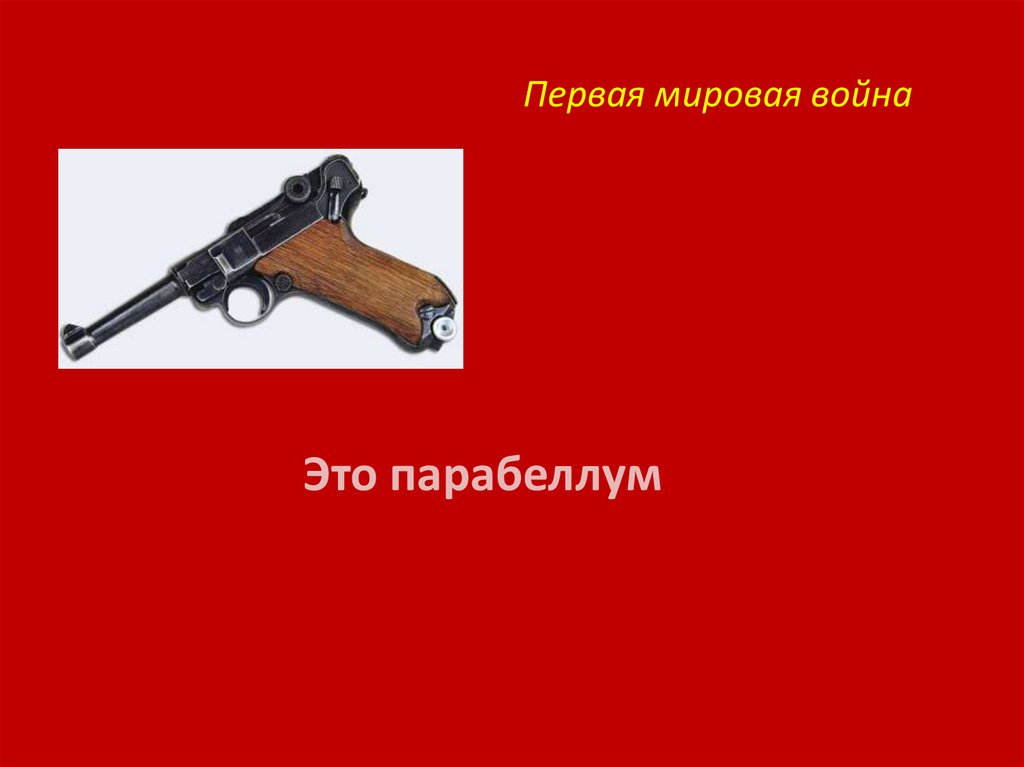 Первая мировая война

Это парабеллум